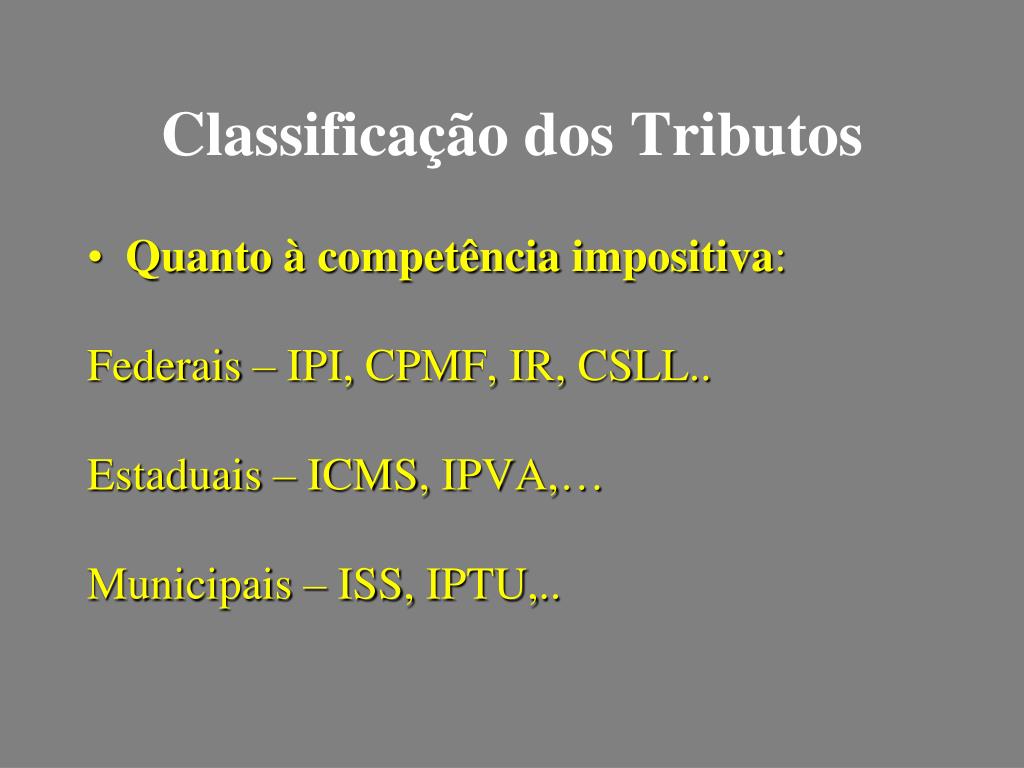 Classificação dos Tributos

• Quanto à competência impositiva:

Federais – IPI, CPMF, IR, CSLL..

Estaduais – ICMS, IPVA,…

Municipais – ISS, IPTU,..